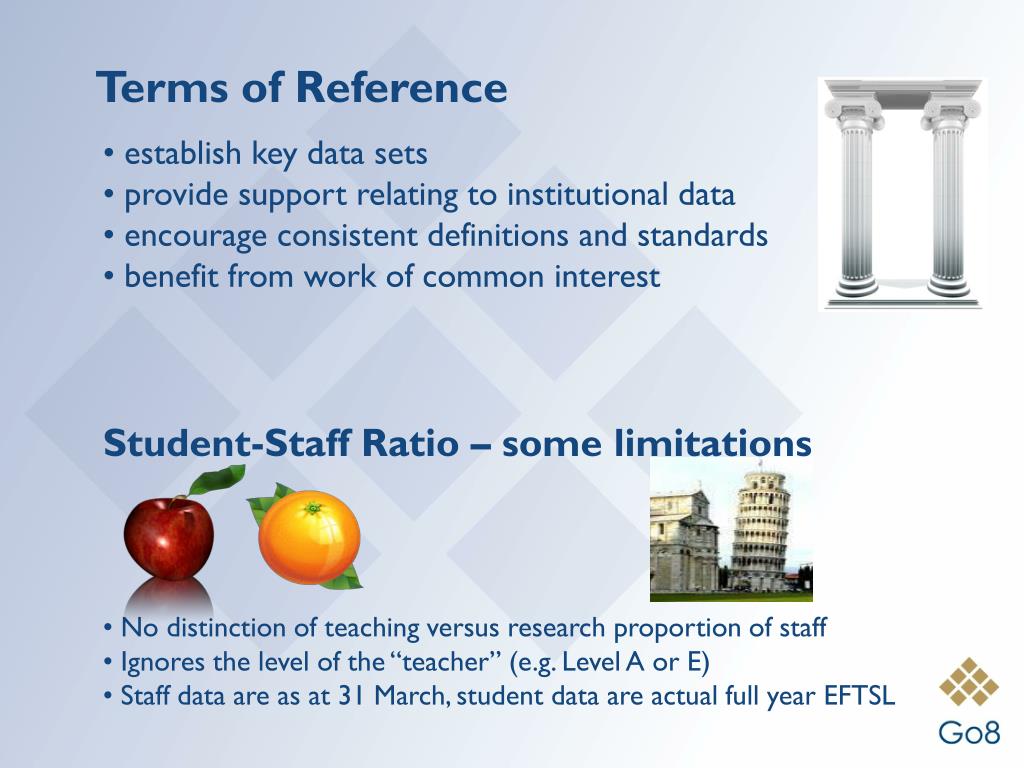 Terms of Reference

• establish key data sets
• provide support relating to institutional data
• encourage consistent definitions and standards
• benefit from work of common interest

Student-Staff Ratio – some limitations

• No distinction of teaching versus research proportion of staff
• Ignores the level of the “teacher” (e.g. Level A or E)
• Staff data are as at 31 March, student data are actual full year EFTSL

Go8